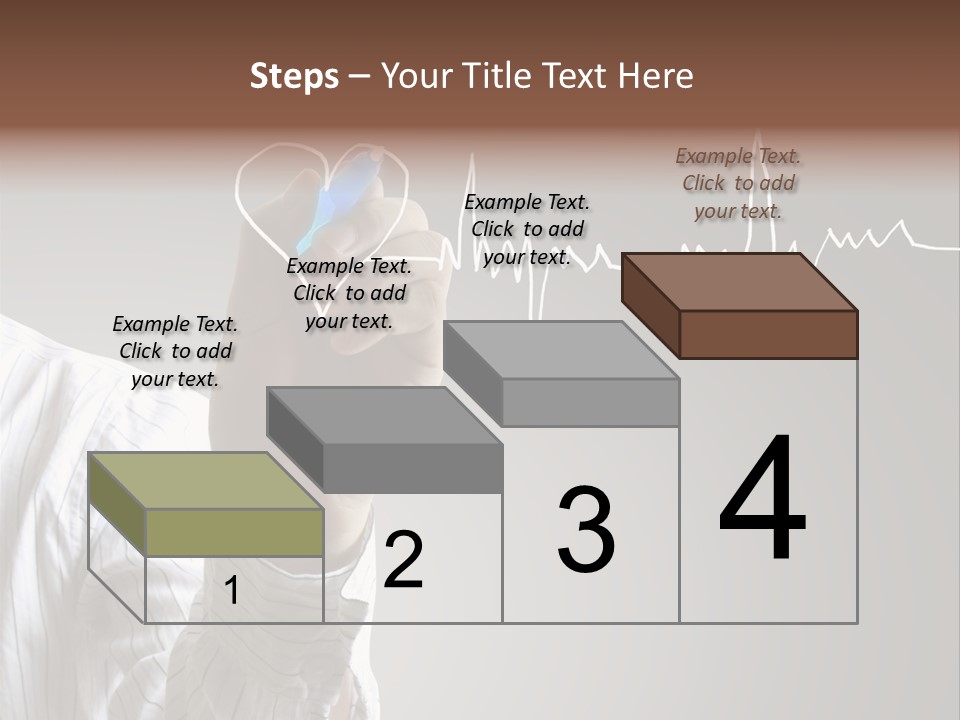 Steps – Your Title Text Here

Example Text. Click to add your text.

Example Text. Click to add your text.

Example Text. Click to add your text.

Example Text. Click to add your text.

1

2

3

4